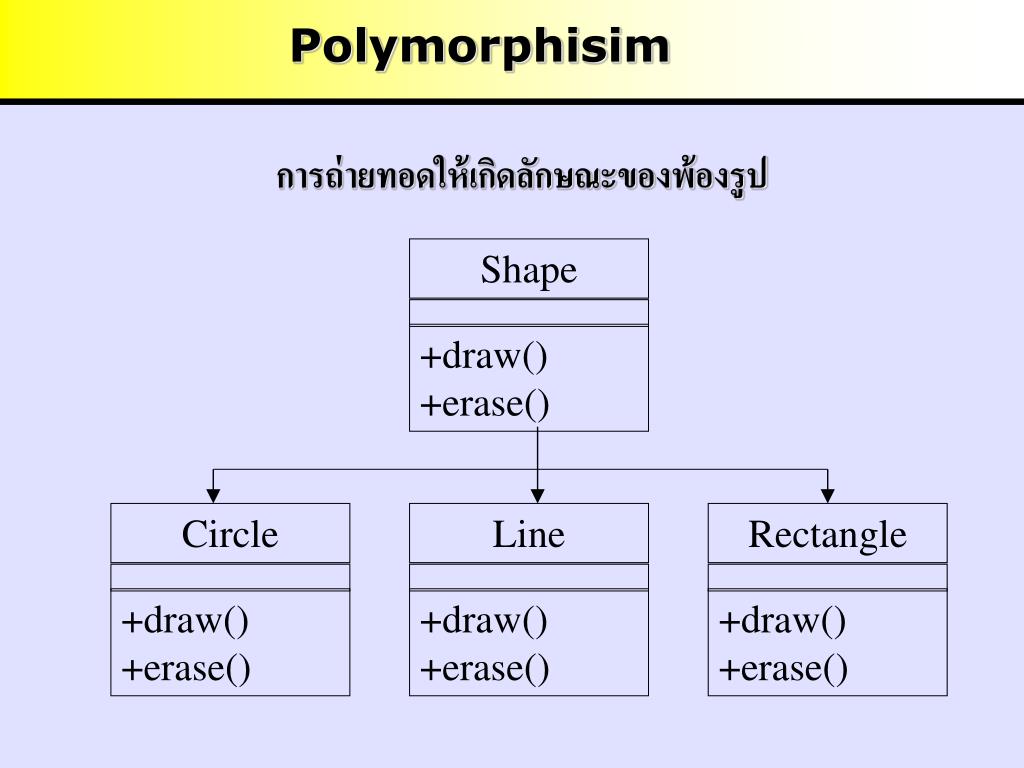 Polymorphisim

การถ่ายทอดให้เกิดลักษณะของพ้องรูป

Shape

+draw()
+erase()

Circle

+draw()
+erase()

Line

+draw()
+erase()

Rectangle

+draw()
+erase()